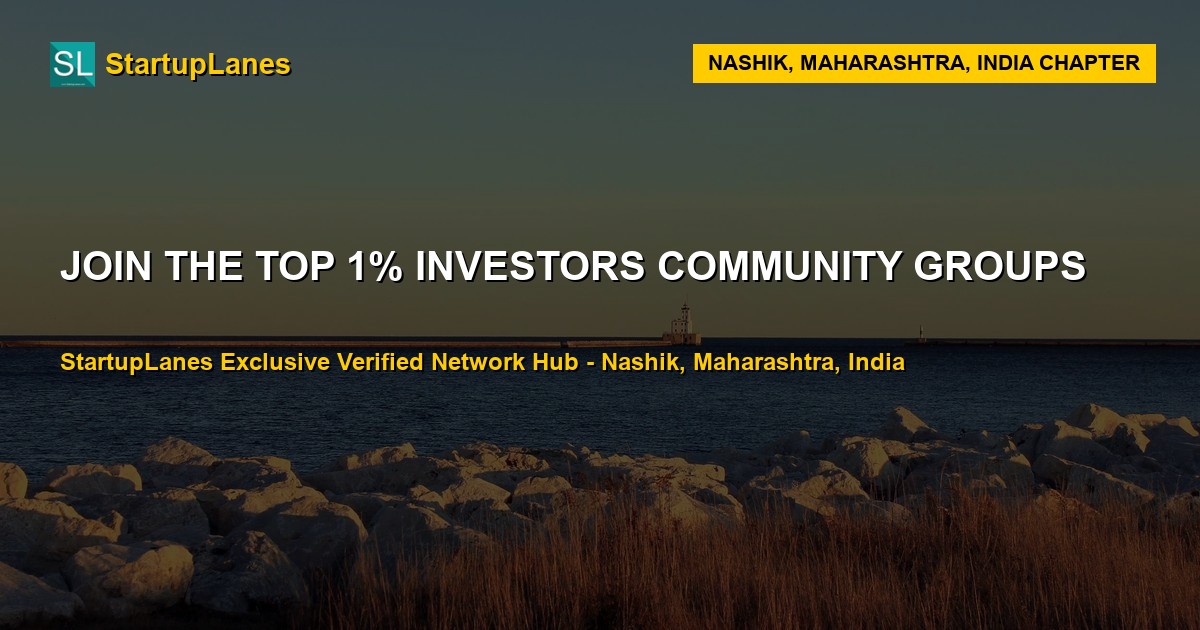 SL StartupLanes

NASHIK, MAHARASHTRA, INDIA CHAPTER

JOIN THE TOP 1% INVESTORS COMMUNITY GROUPS

StartupLanes Exclusive Verified Network Hub - Nashik, Maharashtra, India